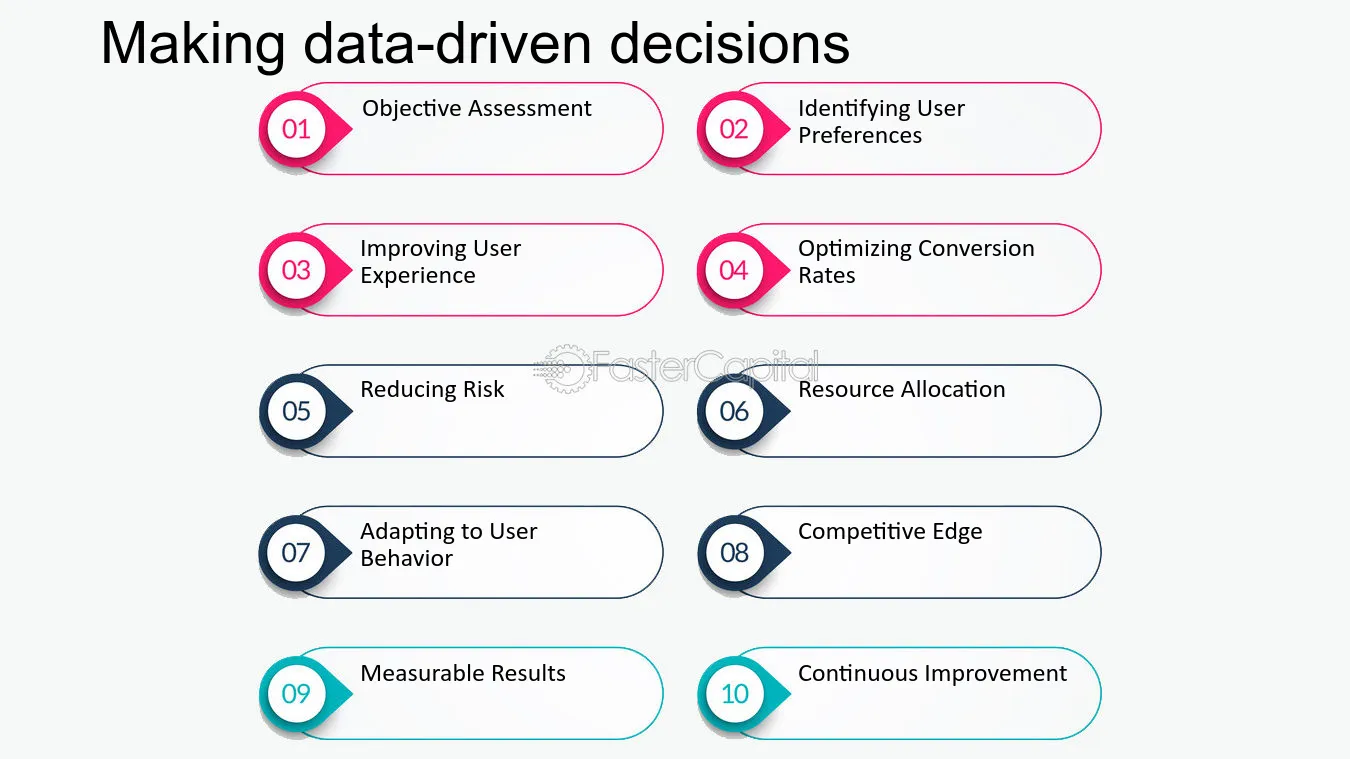 Making data-driven decisions

01
Objective Assessment

02
Identifying User Preferences

03
Improving User Experience

04
Optimizing Conversion Rates

05
Reducing Risk

06
Resource Allocation

07
Adapting to User Behavior

08
Competitive Edge

09
Measurable Results

10
Continuous Improvement

FasterCapital